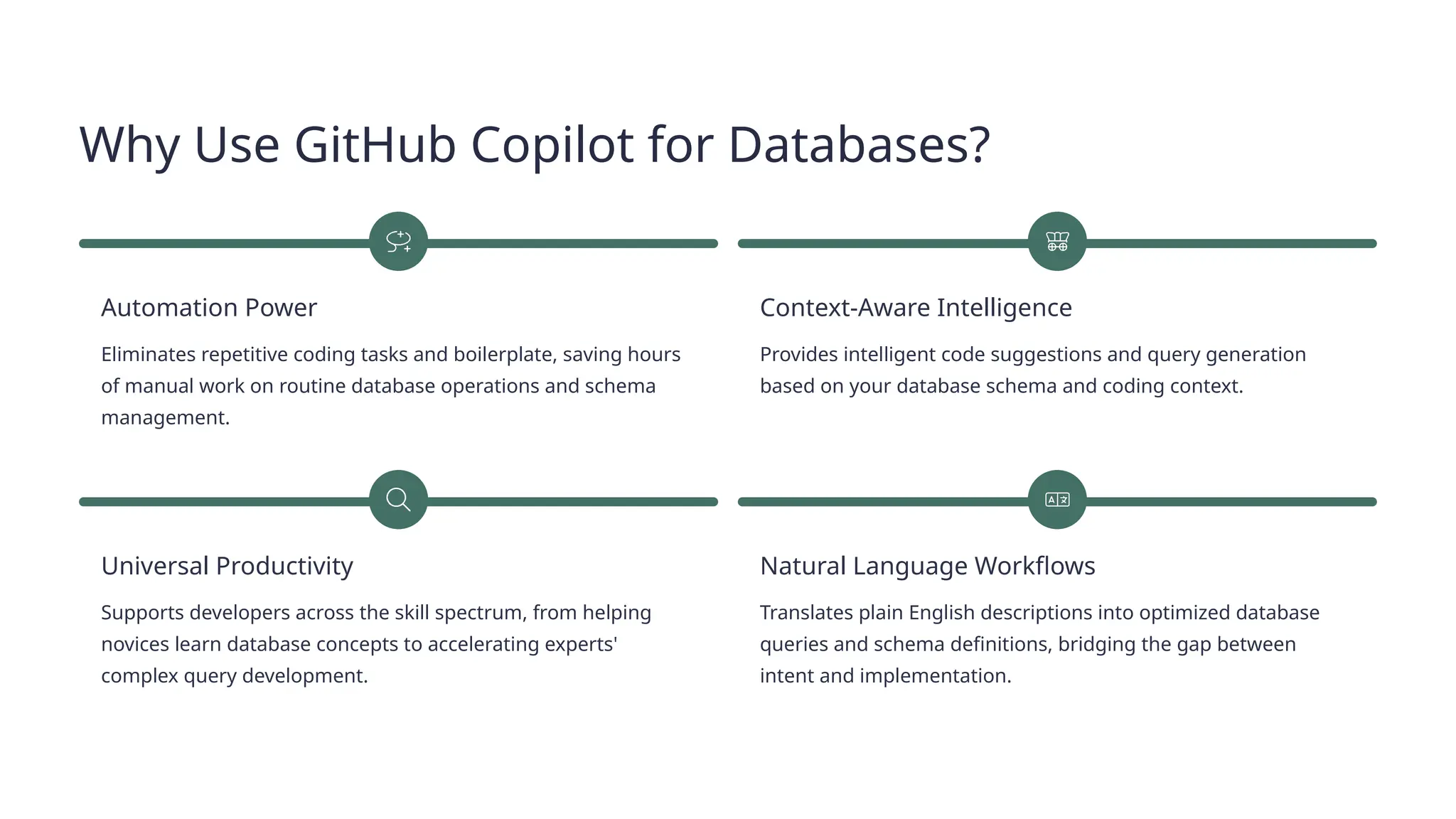 Why Use GitHub Copilot for Databases?

Automation Power

Eliminates repetitive coding tasks and boilerplate, saving hours of manual work on routine database operations and schema management.

Context-Aware Intelligence

Provides intelligent code suggestions and query generation based on your database schema and coding context.

Universal Productivity

Supports developers across the skill spectrum, from helping novices learn database concepts to accelerating experts' complex query development.

Natural Language Workflows

Translates plain English descriptions into optimized database queries and schema definitions, bridging the gap between intent and implementation.